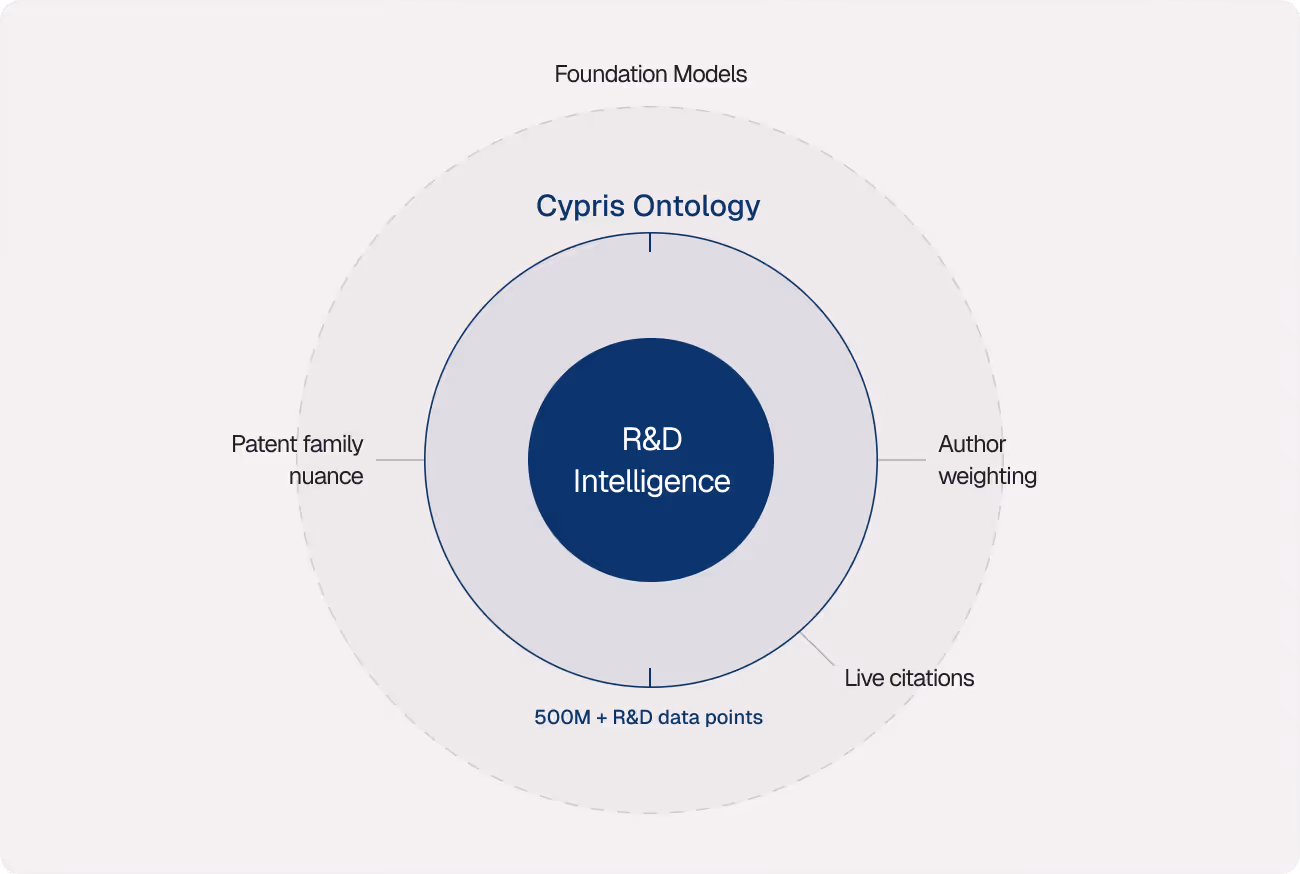 Foundation Models

Cypris Ontology

Patent family nuance

R&D Intelligence

Author weighting

Live citations

500M + R&D data points